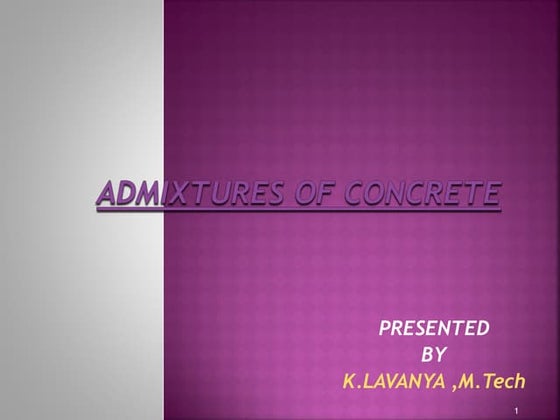 ADMIXTURES OF CONCRETE

PRESENTED
BY
K.LAVANYA ,M.Tech

1